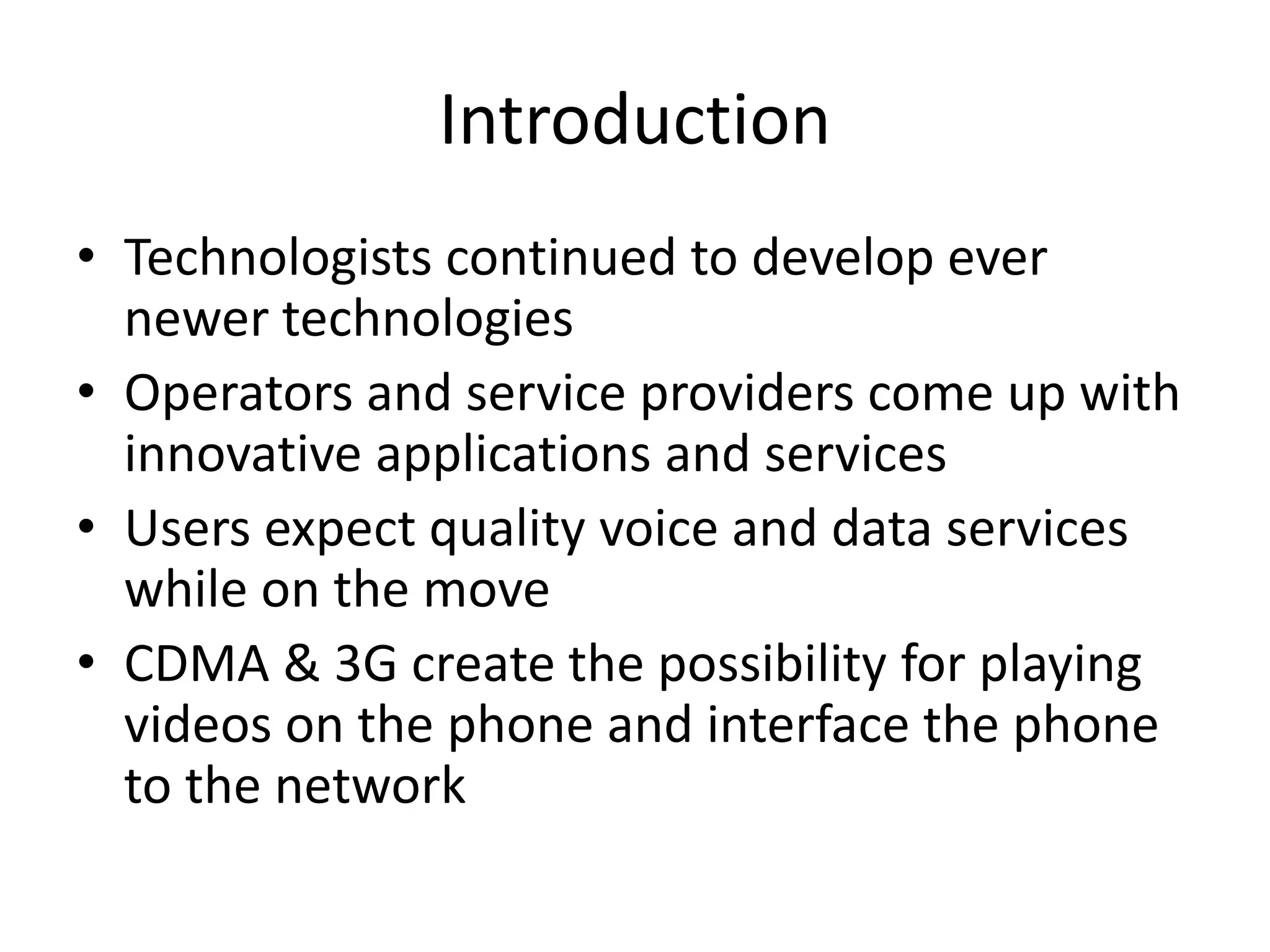 Introduction

• Technologists continued to develop ever newer technologies
• Operators and service providers come up with innovative applications and services
• Users expect quality voice and data services while on the move
• CDMA & 3G create the possibility for playing videos on the phone and interface the phone to the network